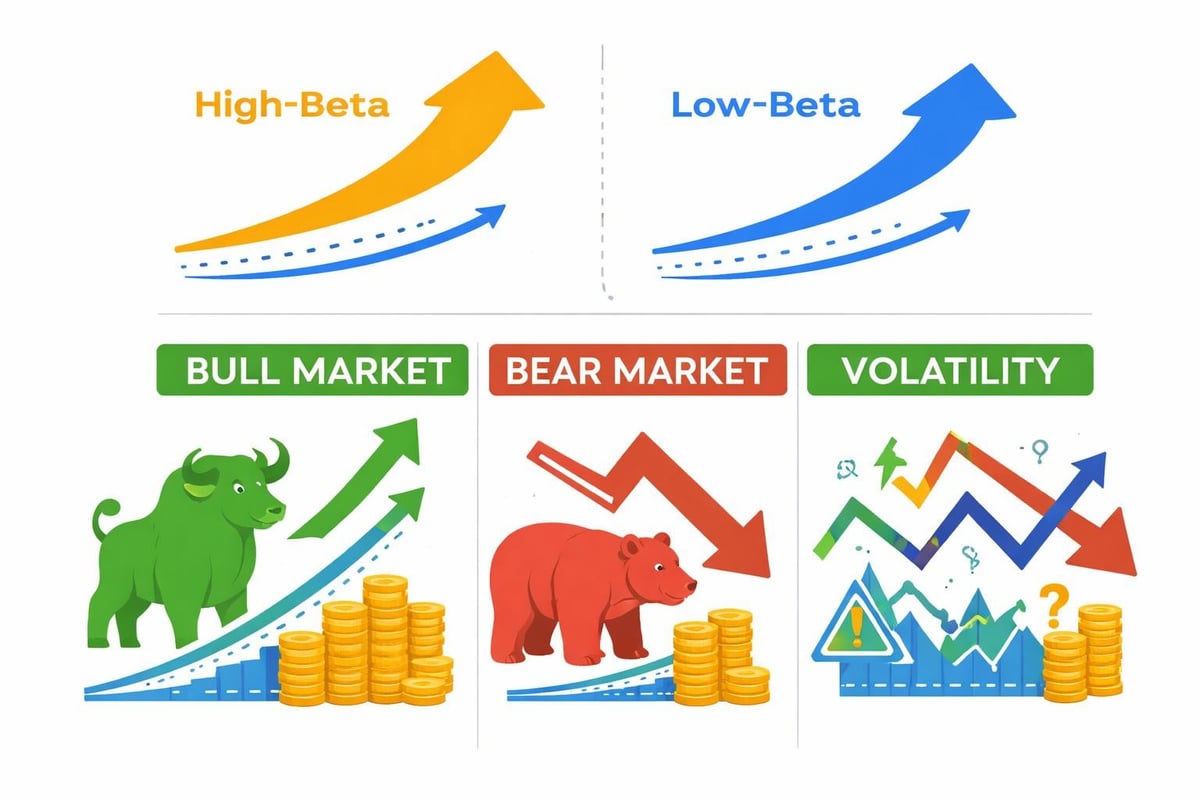 High-Beta

Low-Beta

BULL MARKET

BEAR MARKET

VOLATILITY